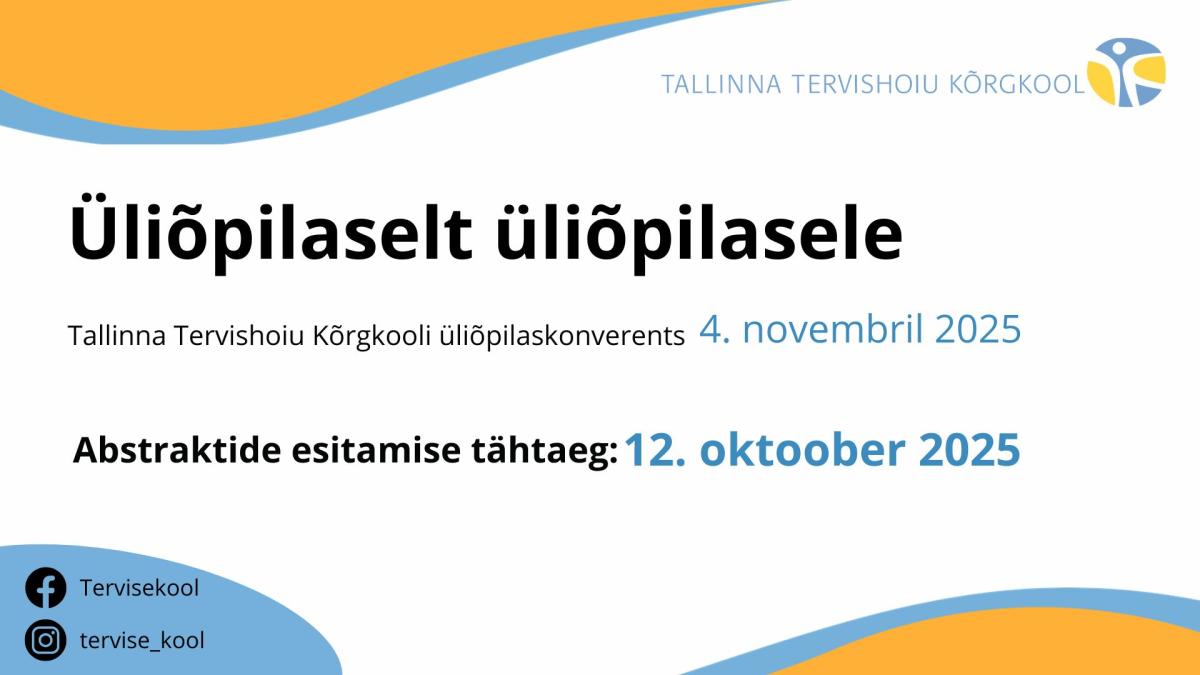 TALLINNA TERVISHOIU KÕRGKOOL

Üliõpilaselt üliõpilasele

Tallinna Tervishoiu Kõrgkooli üliõpilaskonverents 4. novembril 2025

Abstraktide esitamise tähtaeg: 12. oktoober 2025

Tervisekool

tervise_kool